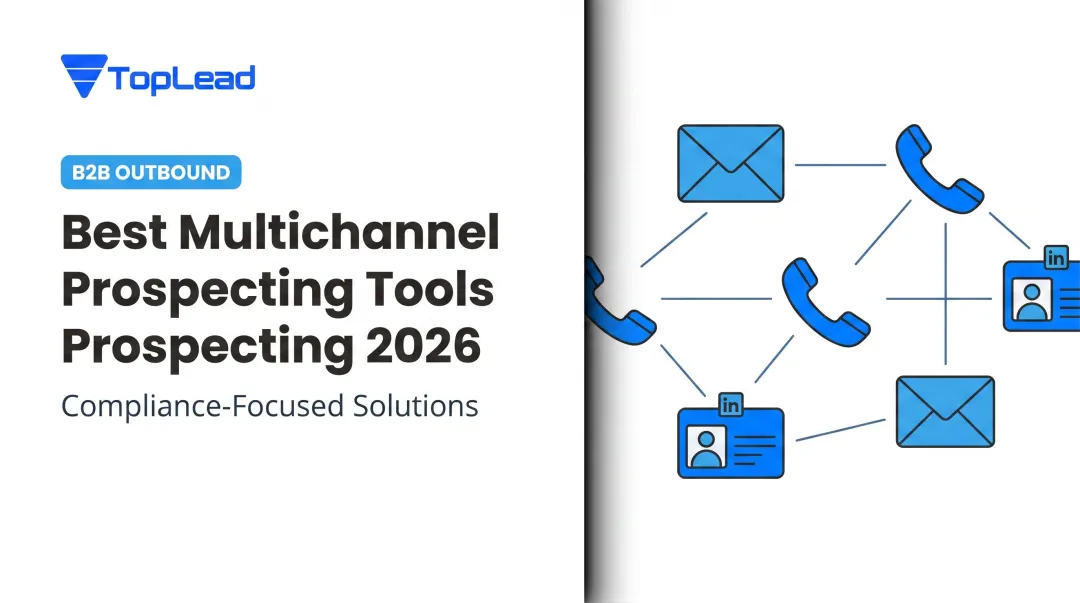 TopLead

B2B OUTBOUND

Best Multichannel Prospecting Tools Prospecting 2026

Compliance-Focused Solutions

in

in